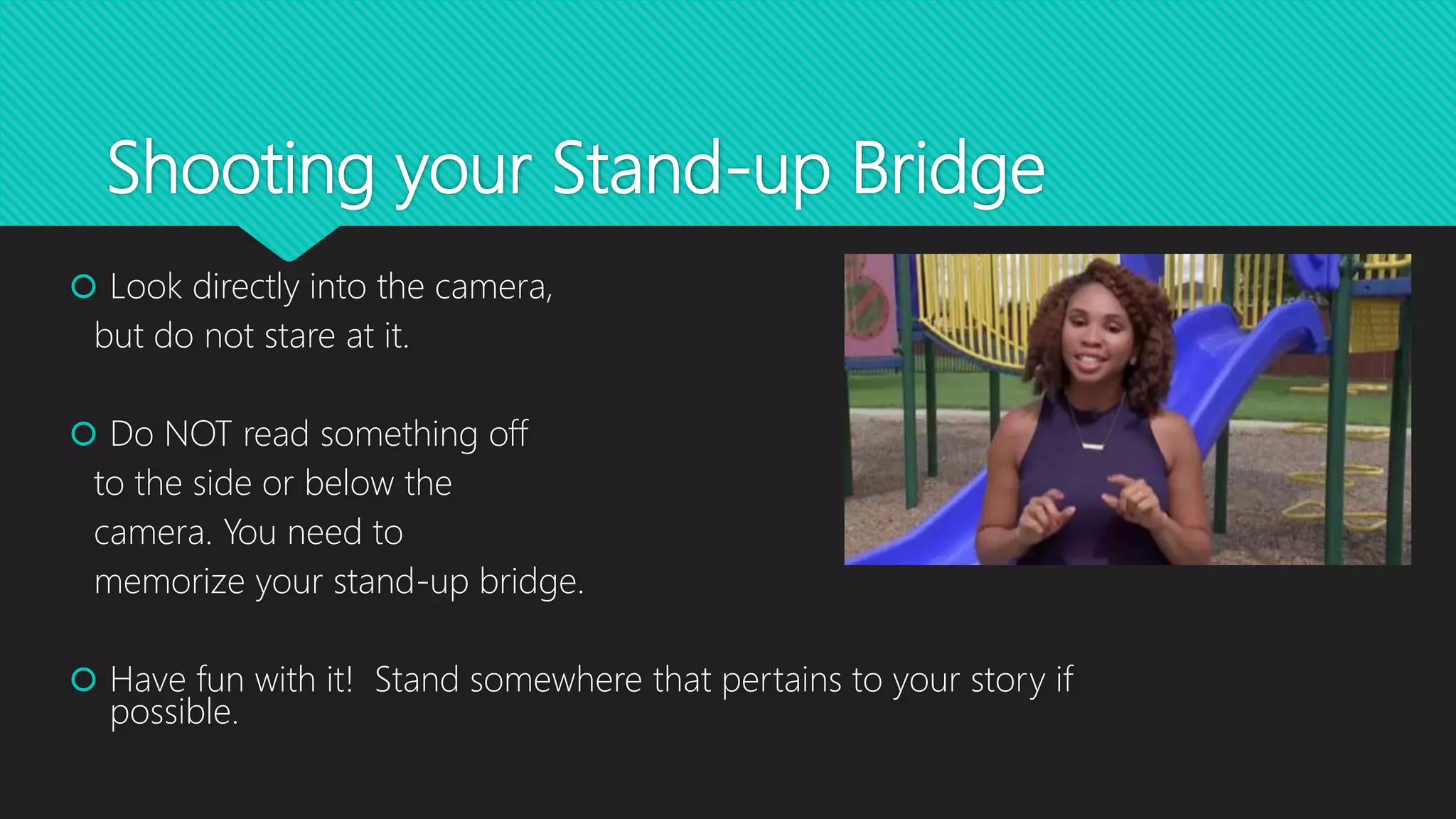 Shooting your Stand-up Bridge

Look directly into the camera, but do not stare at it.

Do NOT read something off to the side or below the camera. You need to memorize your stand-up bridge.

Have fun with it!  Stand somewhere that pertains to your story if possible.